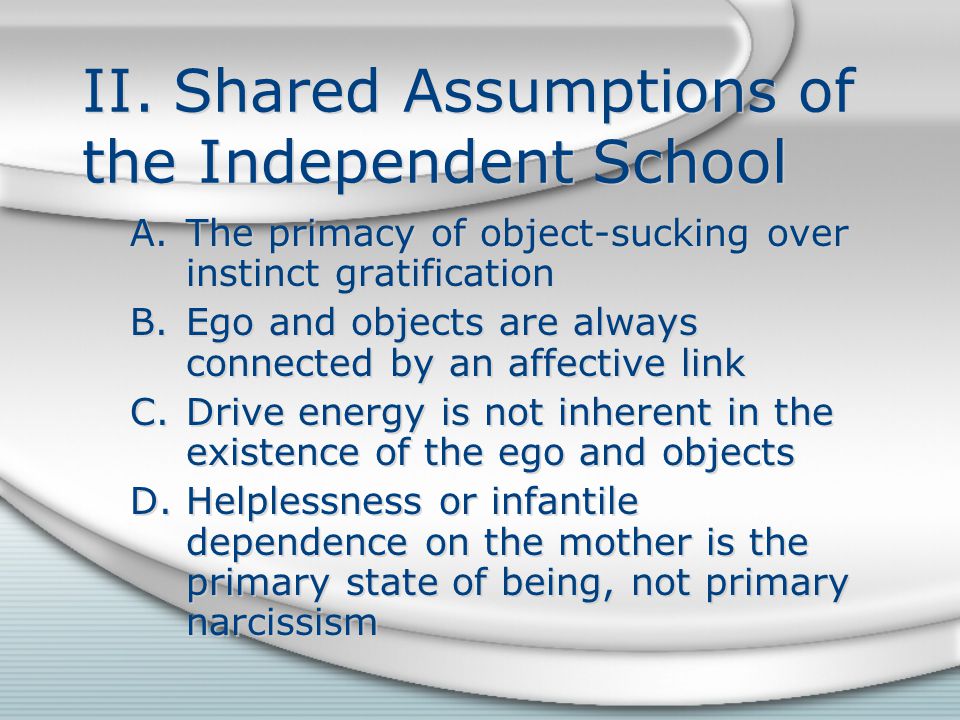 II. Shared Assumptions of the Independent School

A. The primacy of object-sucking over instinct gratification
B. Ego and objects are always connected by an affective link
C. Drive energy is not inherent in the existence of the ego and objects
D. Helplessness or infantile dependence on the mother is the primary state of being, not primary narcissism